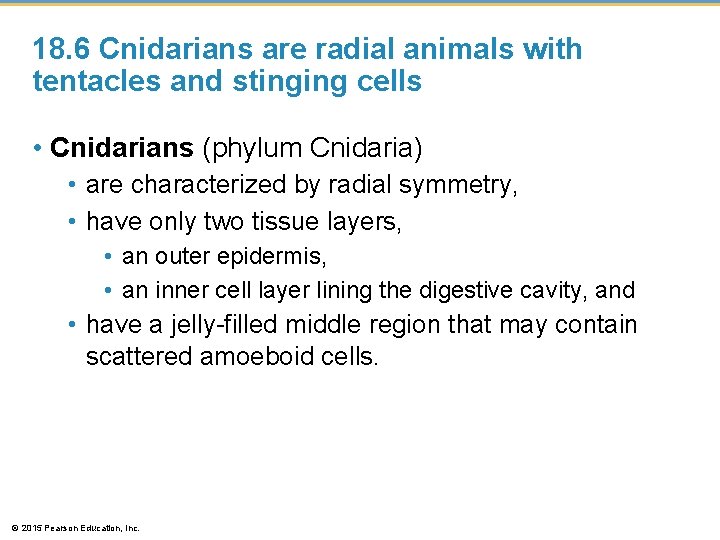 18.6 Cnidarians are radial animals with tentacles and stinging cells

• Cnidarians (phylum Cnidaria)
• are characterized by radial symmetry,
• have only two tissue layers,
• an outer epidermis,
• an inner cell layer lining the digestive cavity, and
• have a jelly-filled middle region that may contain scattered amoeboid cells.

© 2015 Pearson Education, Inc.